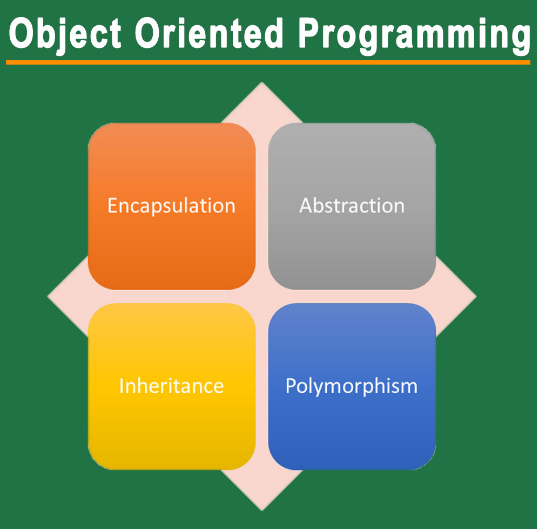 Object Oriented Programming

Encapsulation

Abstraction

Inheritance

Polymorphism